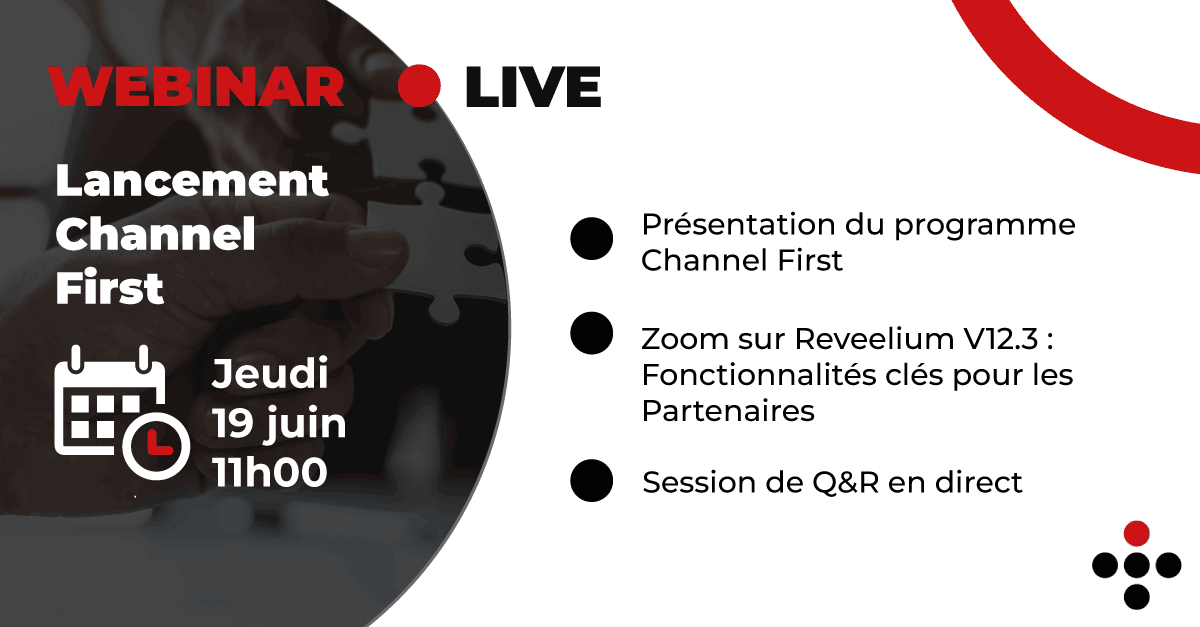 WEBINAR LIVE

Lancement Channel First

Jeudi 19 juin 11h00

Présentation du programme Channel First

Zoom sur Reveelium V12.3 : Fonctionnalités clés pour les Partenaires

Session de Q&R en direct